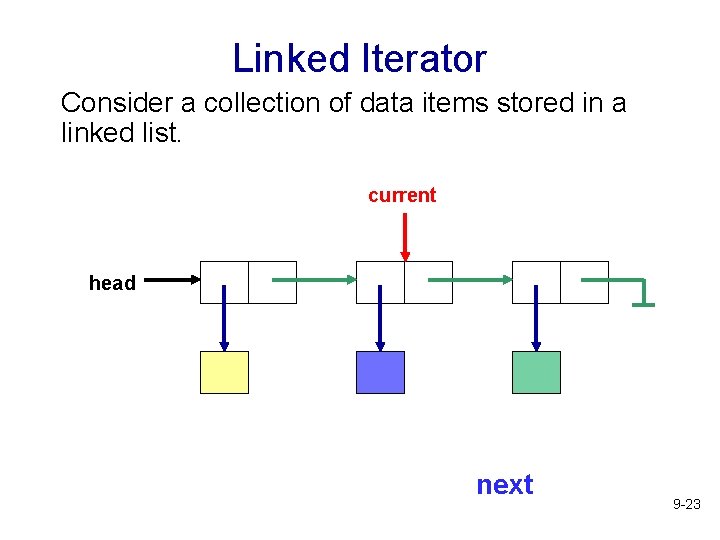 Linked Iterator

Consider a collection of data items stored in a linked list.

current

head

next

9-23